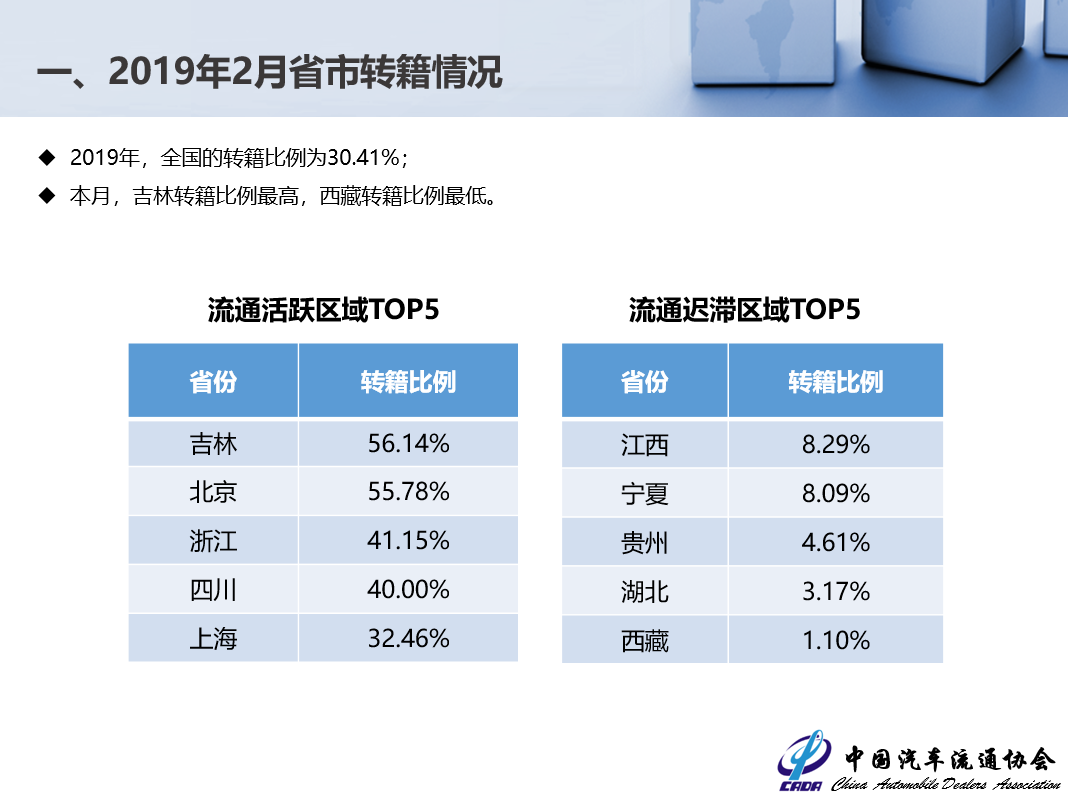 一、2019年2月省市转籍情况

◆ 2019年，全国的转籍比例为30.41%；

◆ 本月，吉林转籍比例最高，西藏转籍比例最低。

流通活跃区域TOP5

| 省份 | 转籍比例 |
|---|---|
| 吉林 | 56.14% |
| 北京 | 55.78% |
| 浙江 | 41.15% |
| 四川 | 40.00% |
| 上海 | 32.46% |

流通迟滞区域TOP5

| 省份 | 转籍比例 |
|---|---|
| 江西 | 8.29% |
| 宁夏 | 8.09% |
| 贵州 | 4.61% |
| 湖北 | 3.17% |
| 西藏 | 1.10% |

CADA 中国汽车流通协会 China Automobile Dealers Association